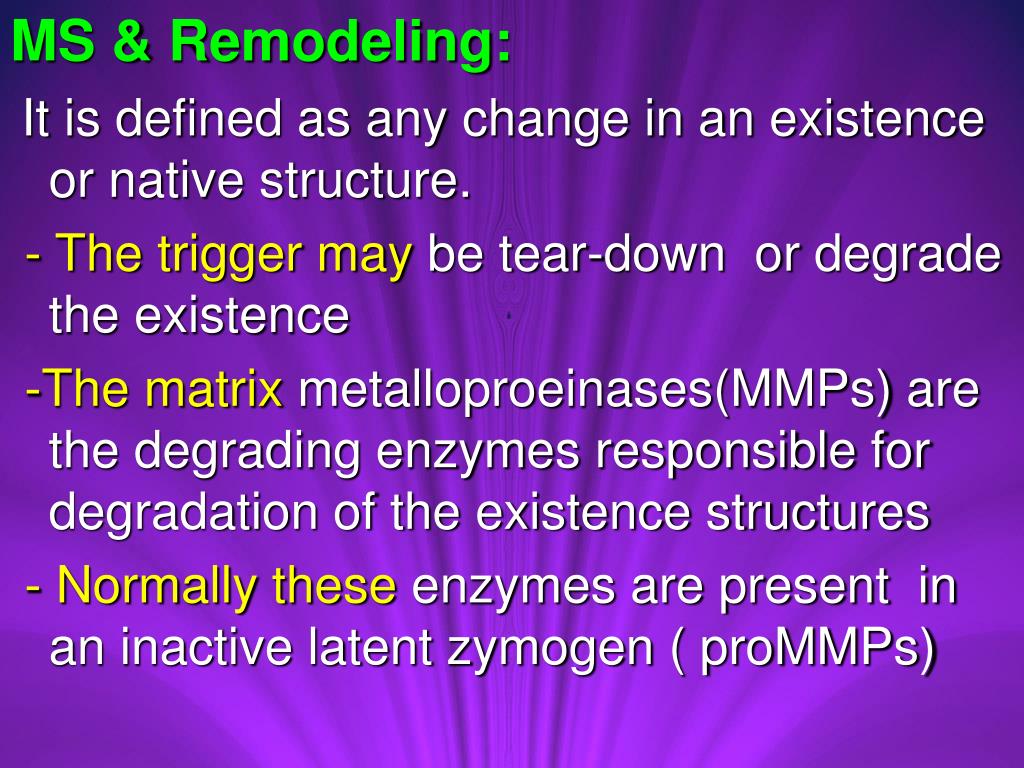 MS & Remodeling:

It is defined as any change in an existence or native structure.

- The trigger may be tear-down or degrade the existence

-The matrix metalloproeinases(MMPs) are the degrading enzymes responsible for degradation of the existence structures

- Normally these enzymes are present in an inactive latent zymogen ( proMMPs)